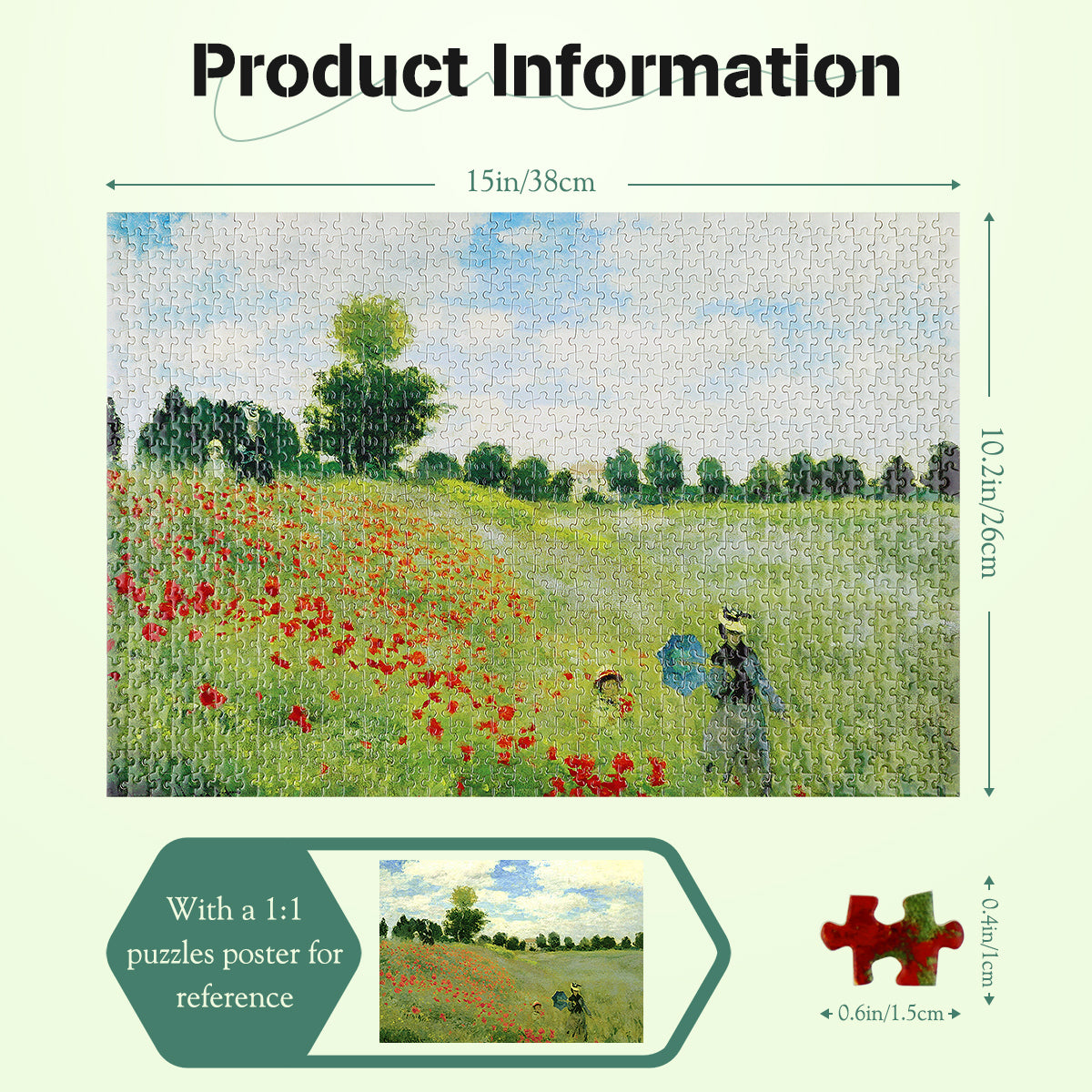 Product Information

15in/38cm

10.2in/26cm

With a 1:1 puzzles poster for reference

0.4in/1cm

0.6in/1.5cm